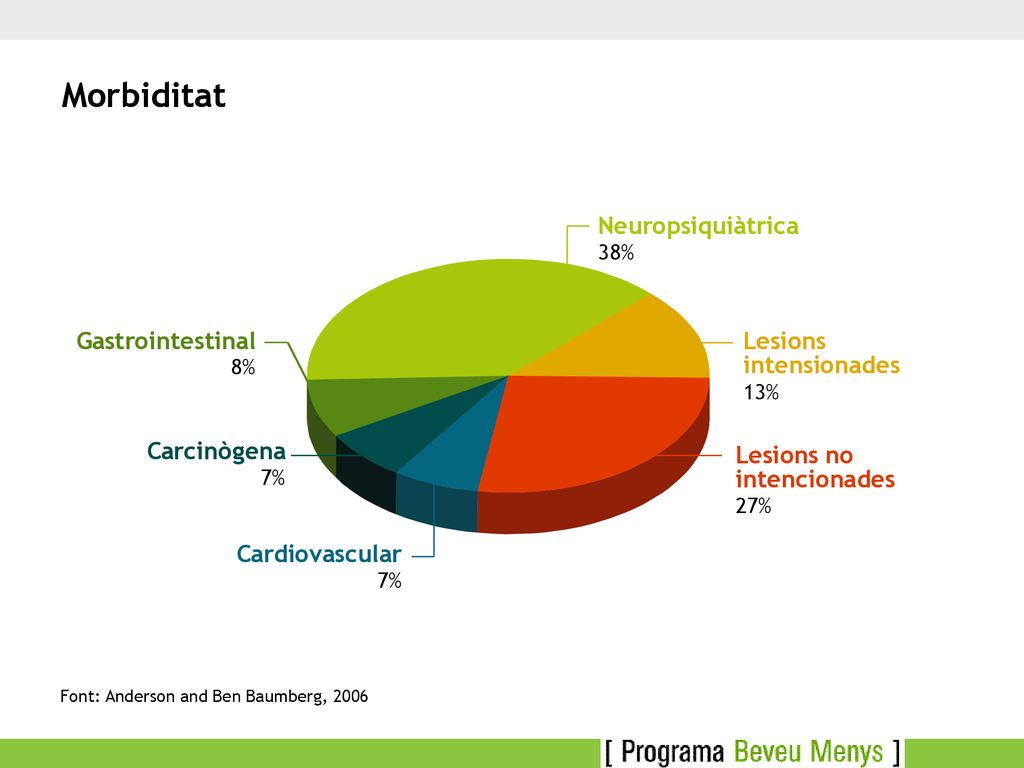 Morbiditat

Neuropsiquiàtrica
38%

Lesions intensionades
13%

Lesions no intencionades
27%

Cardiovascular
7%

Carcinògena
7%

Gastrointestinal
8%

Font: Anderson and Ben Baumberg, 2006

[ Programa Beveu Menys ]